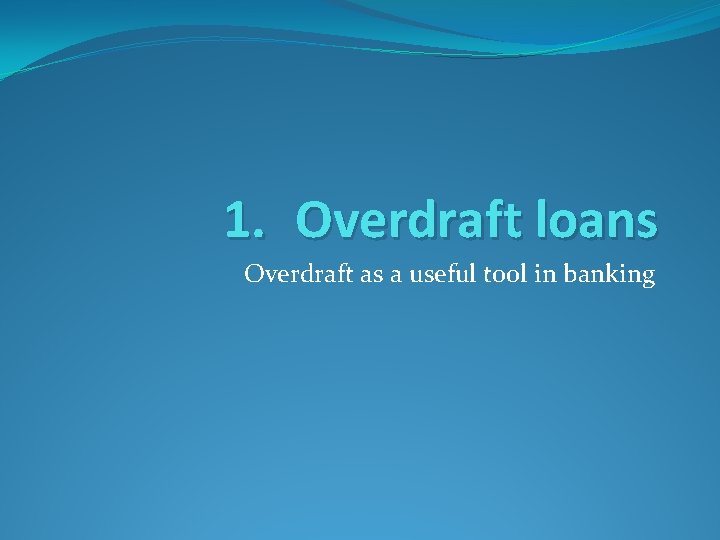 1. Overdraft loans

Overdraft as a useful tool in banking